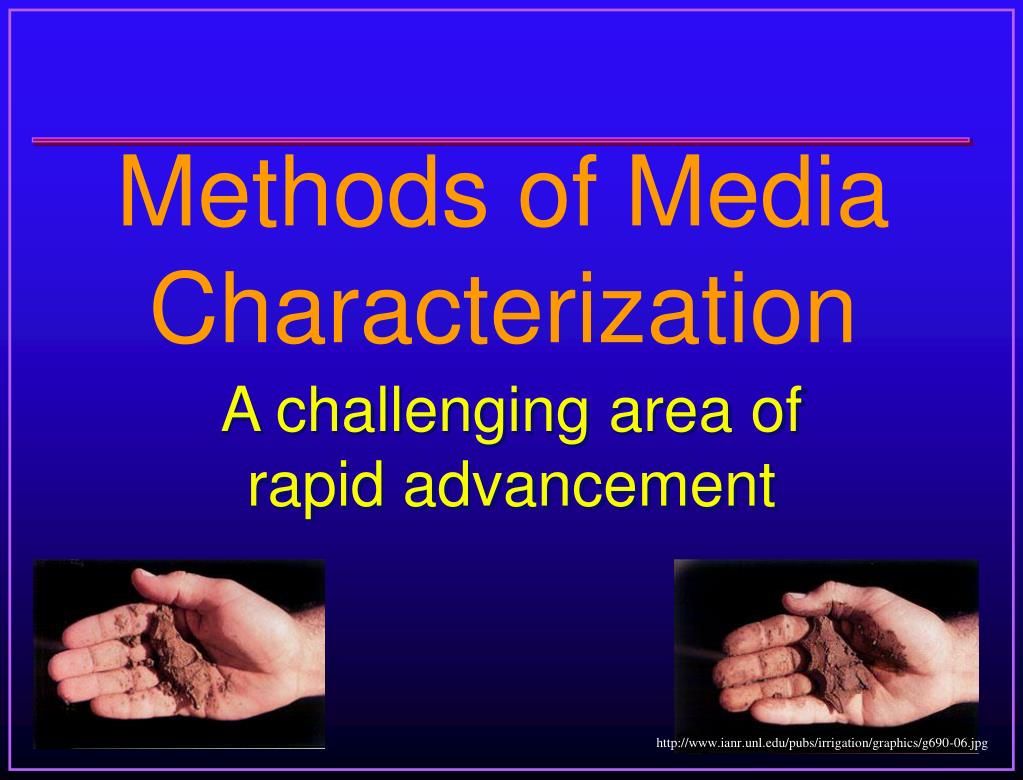 Methods of Media Characterization

A challenging area of rapid advancement

http://www.ianr.unl.edu/pubs/irrigation/graphics/g690-06.jpg